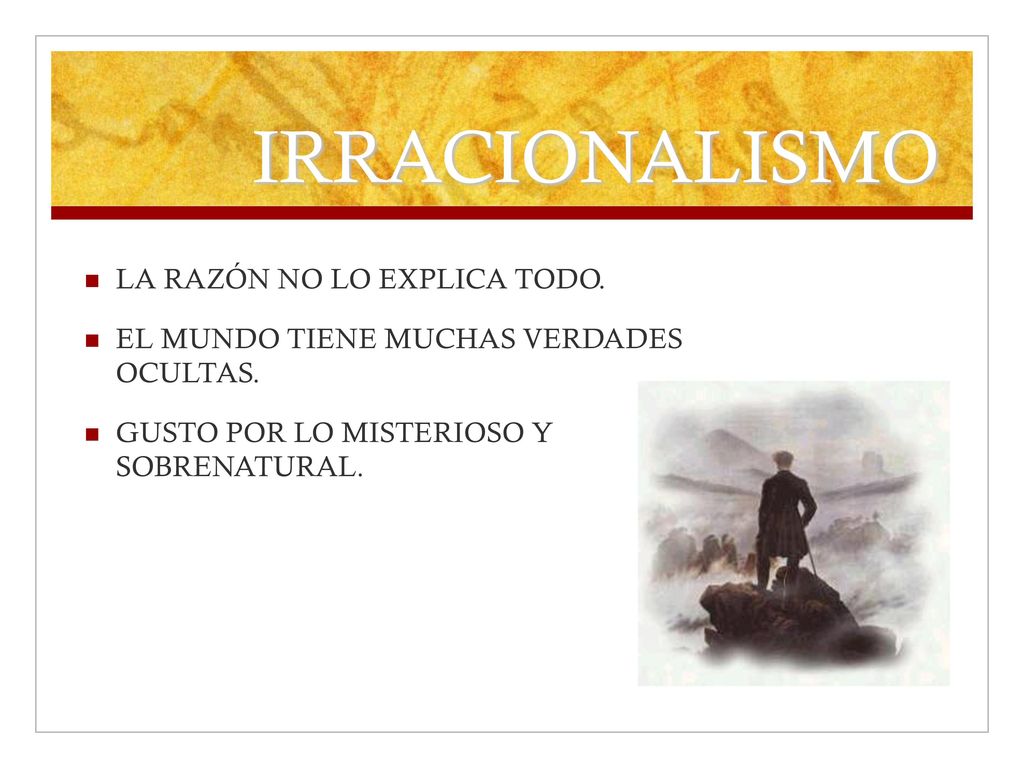 IRRACIONALISMO

LA RAZÓN NO LO EXPLICA TODO.

EL MUNDO TIENE MUCHAS VERDADES OCULTAS.

GUSTO POR LO MISTERIOSO Y SOBRENATURAL.